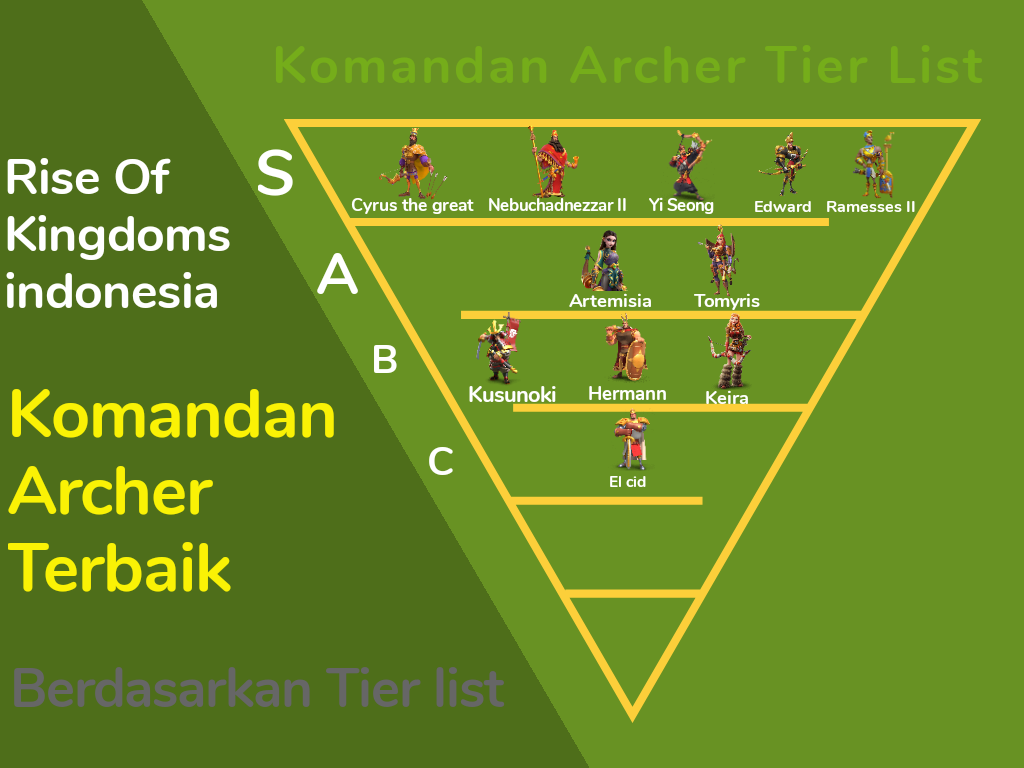 Komandan Archer Tier List

Rise Of Kingdoms indonesia

Komandan Archer Terbaik

Berdasarkan Tier list

S

Cyrus the great
Nebuchadnezzar II
Yi Seong
Edward
Ramesses II

A

Artemisia
Tomyris

B

Kusunoki
Hermann
Keira

C

El cid